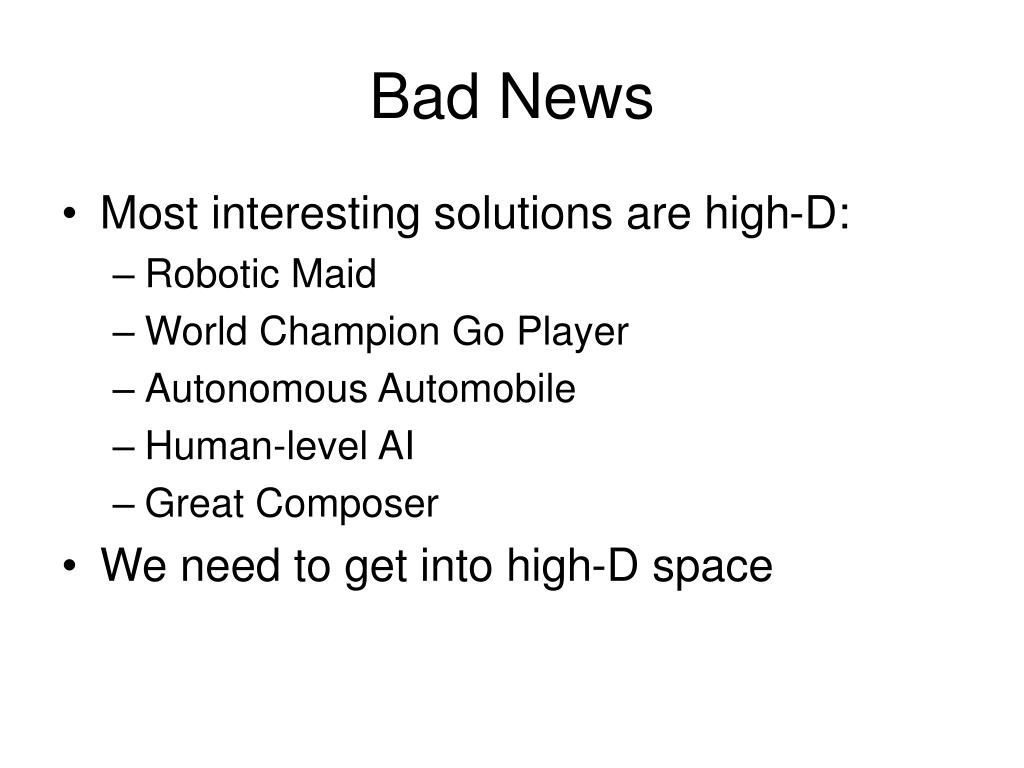 Bad News

• Most interesting solutions are high-D:
– Robotic Maid
– World Champion Go Player
– Autonomous Automobile
– Human-level AI
– Great Composer
• We need to get into high-D space